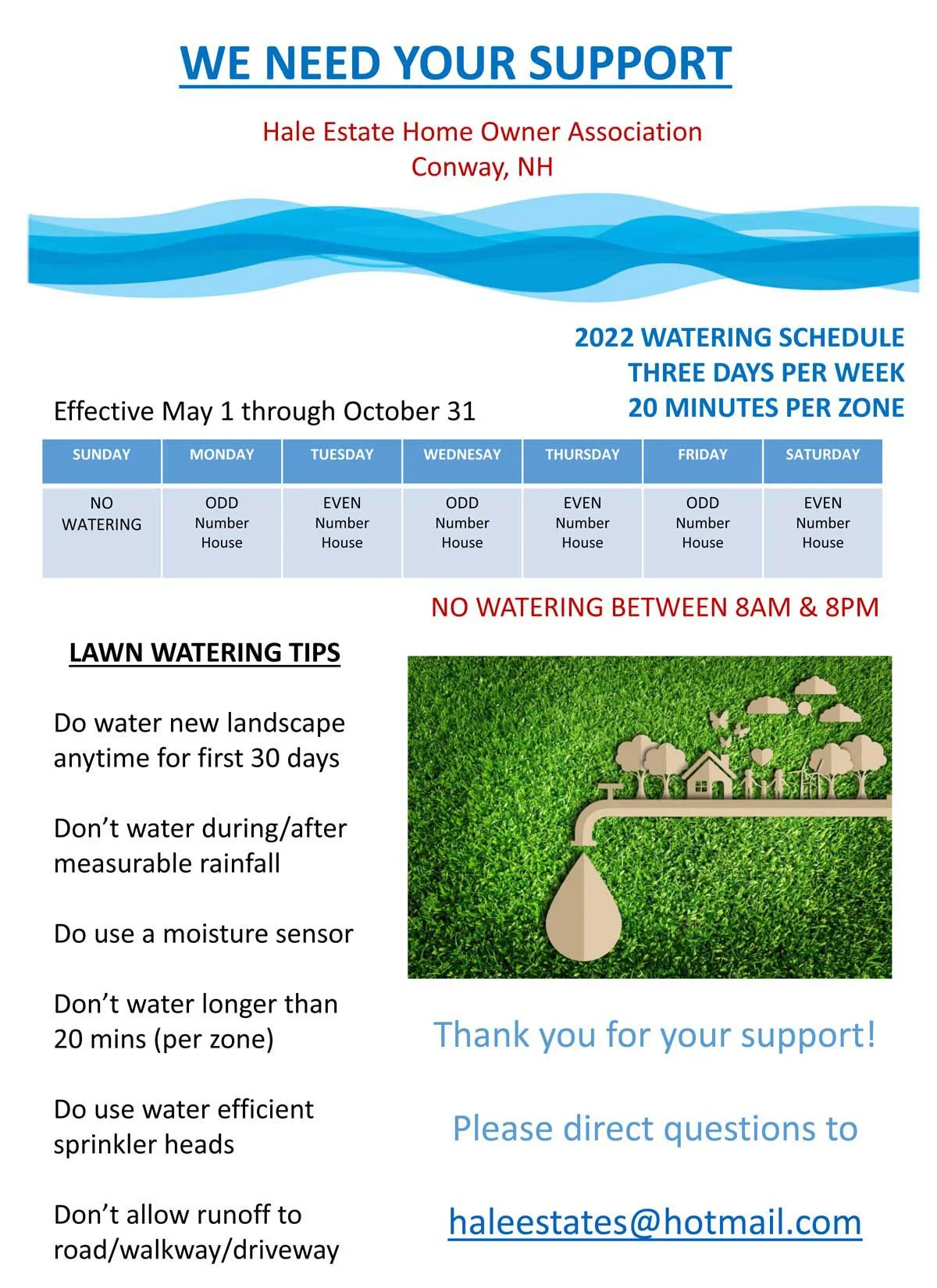 WE NEED YOUR SUPPORT

Hale Estate Home Owner Association
Conway, NH

2022 WATERING SCHEDULE
THREE DAYS PER WEEK
20 MINUTES PER ZONE

Effective May 1 through October 31

| SUNDAY | MONDAY | TUESDAY | WEDNESAY | THURSDAY | FRIDAY | SATURDAY |
|---|---|---|---|---|---|---|
| NO WATERING | ODD Number House | EVEN Number House | ODD Number House | EVEN Number House | ODD Number House | EVEN Number House |

NO WATERING BETWEEN 8AM & 8PM

LAWN WATERING TIPS

Do water new landscape anytime for first 30 days

Don't water during/after measurable rainfall

Do use a moisture sensor

Don't water longer than 20 mins (per zone)

Do use water efficient sprinkler heads

Don't allow runoff to road/walkway/driveway

Thank you for your support!

Please direct questions to

haleestates@hotmail.com